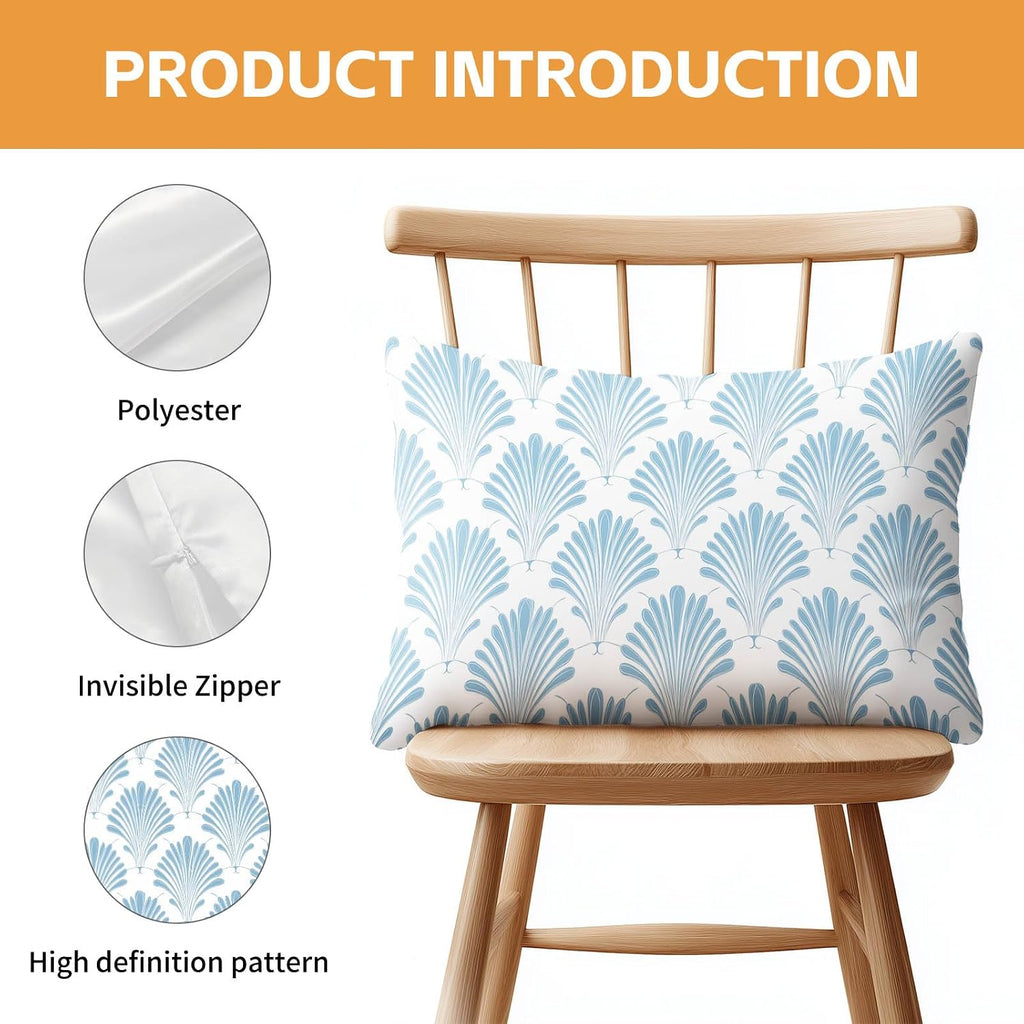 PRODUCT INTRODUCTION

Polyester

Invisible Zipper

High definition pattern